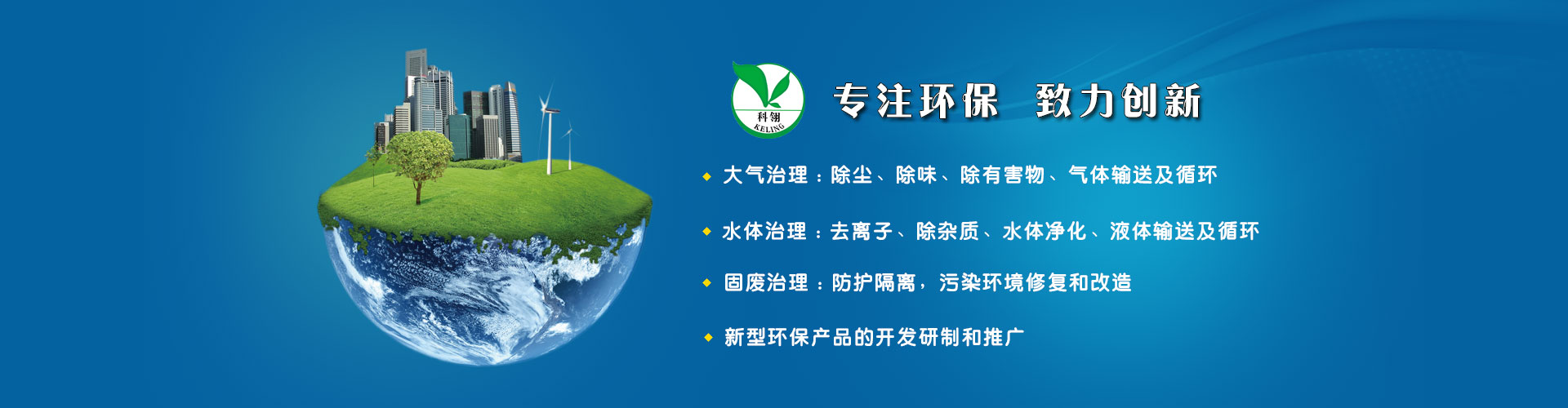 科翎
KELING

专注环保 致力创新

◆ 大气治理：除尘、除味、除有害物、气体输送及循环

◆ 水体治理：去离子、除杂质、水体净化、液体输送及循环

◆ 固废治理：防护隔离，污染环境修复和改造

◆ 新型环保产品的开发研制和推广